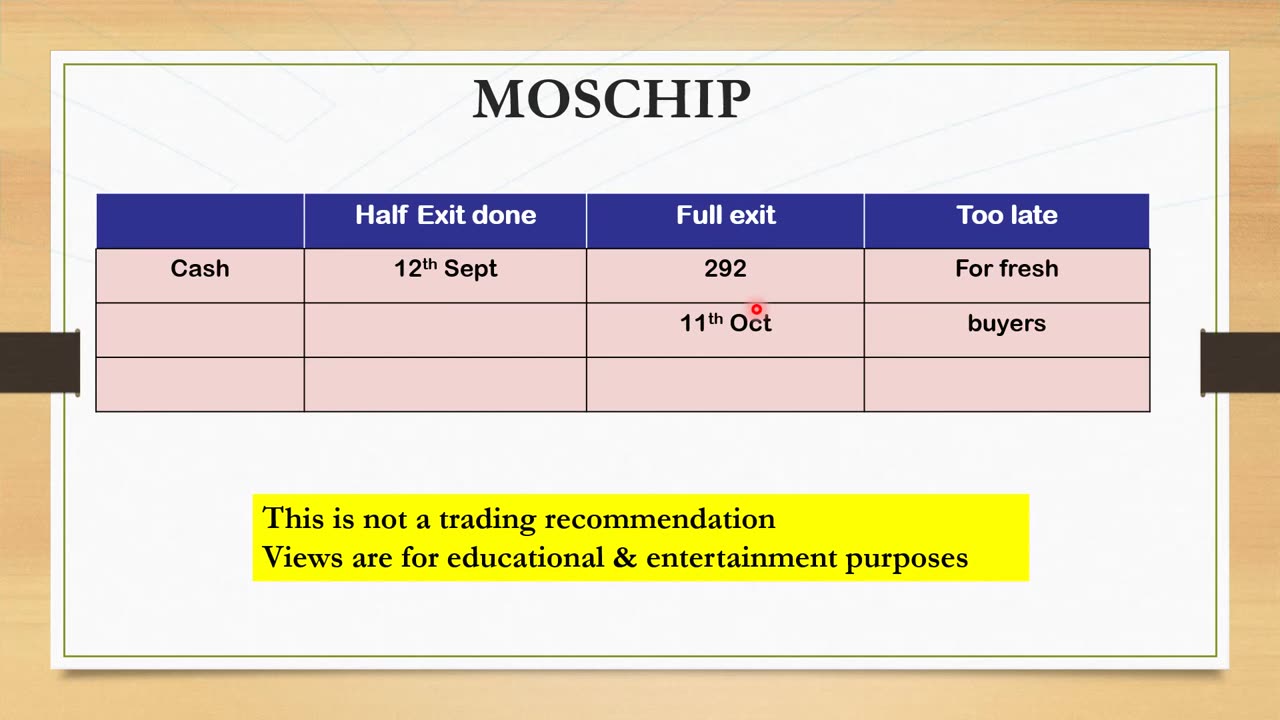 MOSCHIP

| | Half Exit done | Full exit | Too late |
|---|---|---|---|
| Cash | 12$^{th}$ Sept | 292 | For fresh |
| | | 11$^{th}$ Oct | buyers |
| | | | |

This is not a trading recommendation
Views are for educational & entertainment purposes